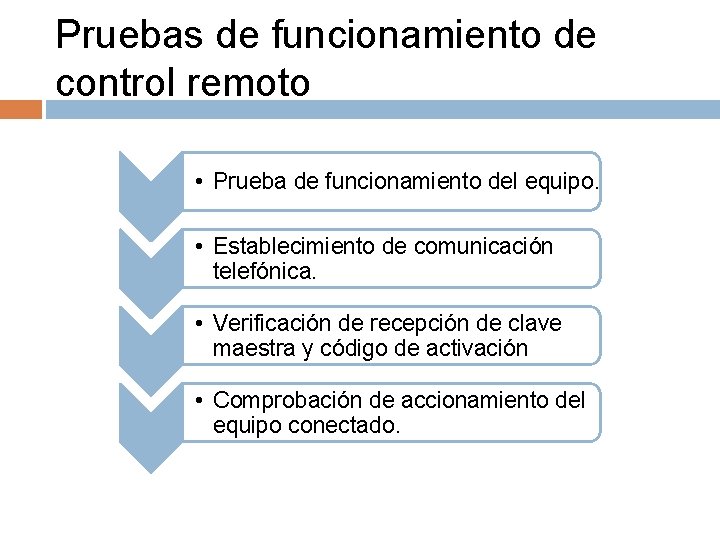 Pruebas de funcionamiento de control remoto

• Prueba de funcionamiento del equipo.

• Establecimiento de comunicación telefónica.

• Verificación de recepción de clave maestra y código de activación

• Comprobación de accionamiento del equipo conectado.